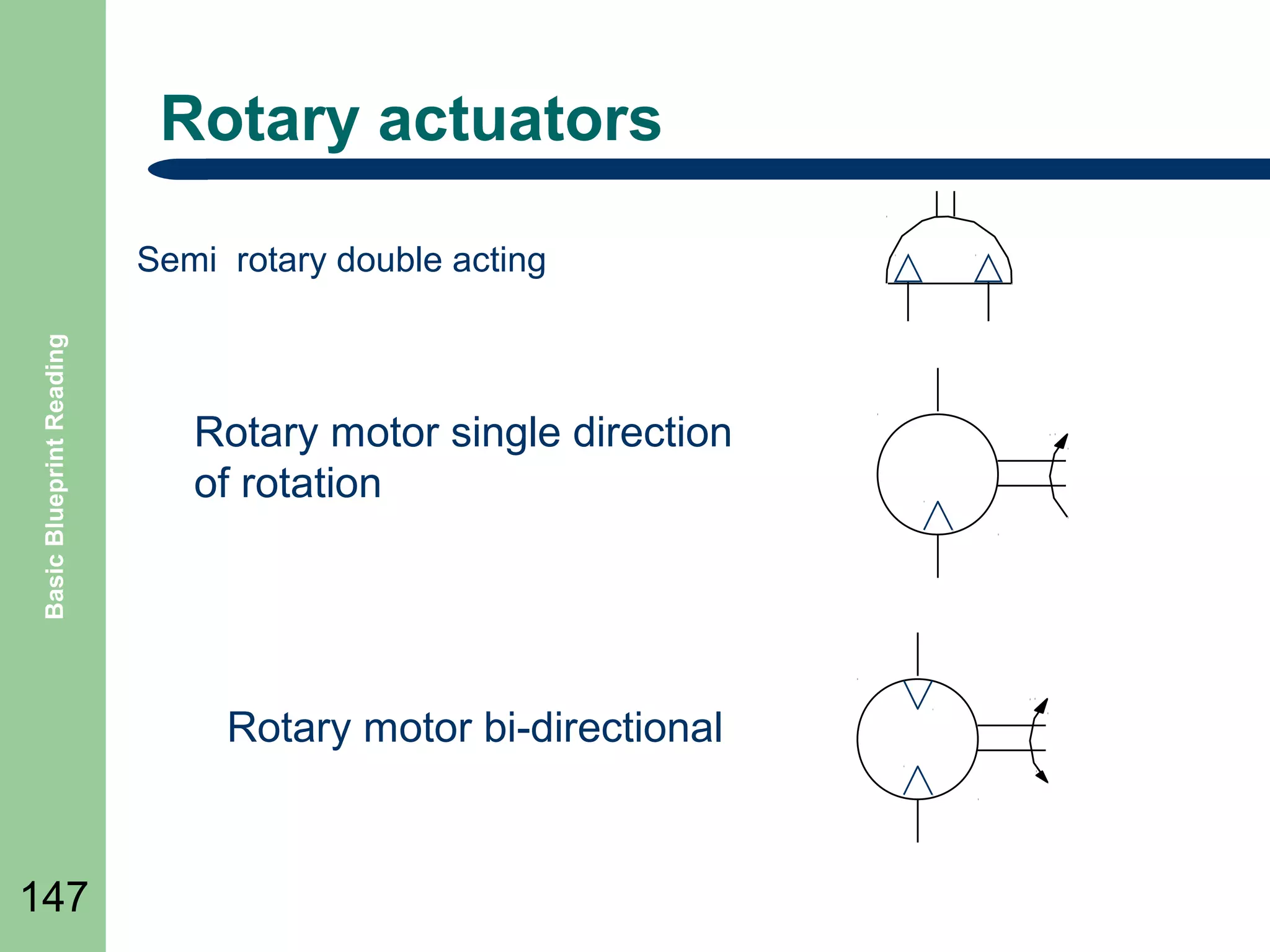 Basic Blueprint Reading

Rotary actuators

Semi  rotary double acting

Rotary motor single direction of rotation

Rotary motor bi-directional

147